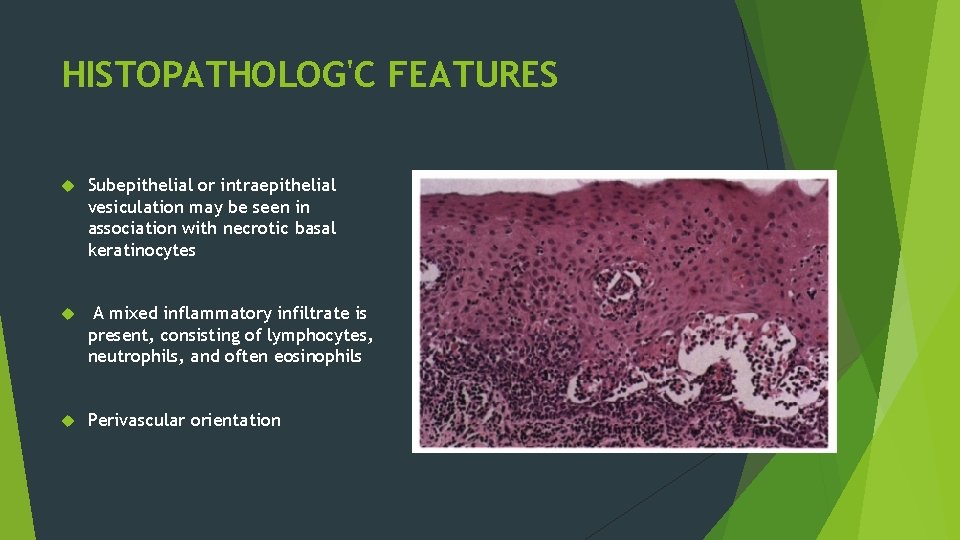 HISTOPATHOLOG'C FEATURES

Subepithelial or intraepithelial vesiculation may be seen in association with necrotic basal keratinocytes

A mixed inflammatory infiltrate is present, consisting of lymphocytes, neutrophils, and often eosinophils

Perivascular orientation